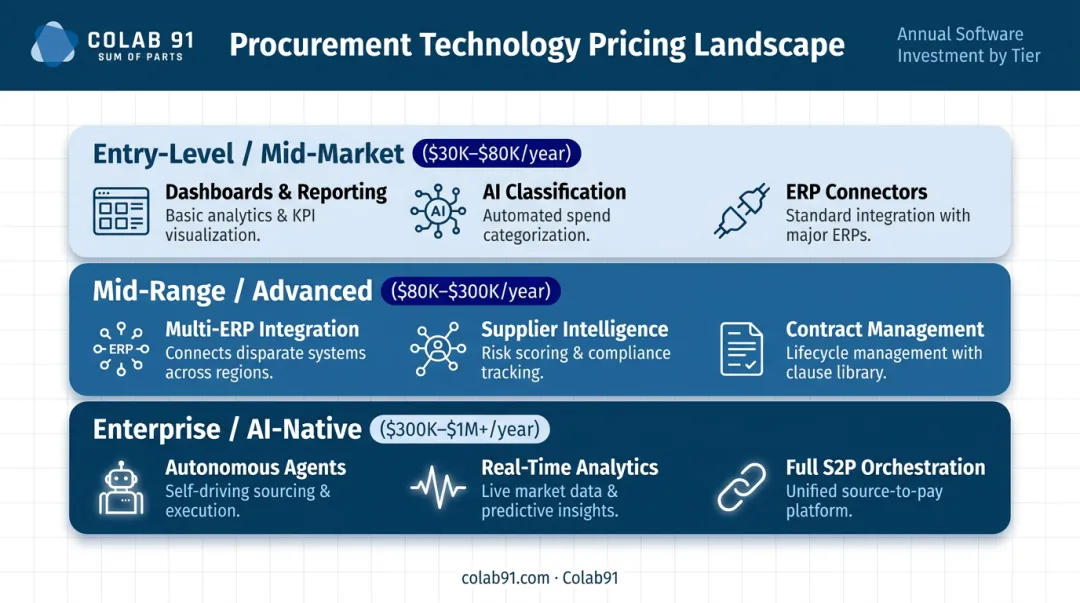 COLAB 91
SUM OF PARTS

Procurement Technology Pricing Landscape

Annual Software Investment by Tier

Entry-Level / Mid-Market ($30K–$80K/year)

Dashboards & Reporting
Basic analytics & KPI visualization.

AI
AI Classification
Automated spend categorization.

ERP Connectors
Standard integration with major ERPs.

Mid-Range / Advanced ($80K–$300K/year)

ERP
Multi-ERP Integration
Connects disparate systems across regions.

Supplier Intelligence
Risk scoring & compliance tracking.

Contract Management
Lifecycle management with clause library.

Enterprise / AI-Native ($300K–$1M+/year)

Autonomous Agents
Self-driving sourcing & execution.

Real-Time Analytics
Live market data & predictive insights.

Full S2P Orchestration
Unified source-to-pay platform.

colab91.com · Colab91